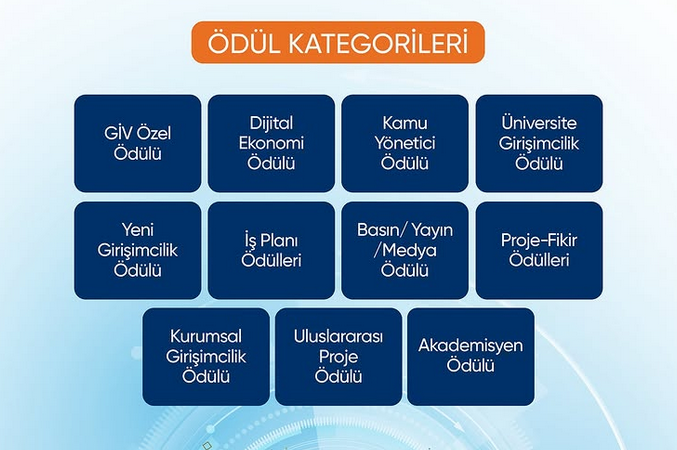 ÖDÜL KATEGORİLERİ

GİV Özel Ödülü

Dijital Ekonomi Ödülü

Kamu Yönetici Ödülü

Üniversite Girişimcilik Ödülü

Yeni Girişimcilik Ödülü

İş Planı Ödülleri

Basın/ Yayın /Medya Ödülü

Proje-Fikir Ödülleri

Kurumsal Girişimcilik Ödülü

Uluslararası Proje Ödülü

Akademisyen Ödülü